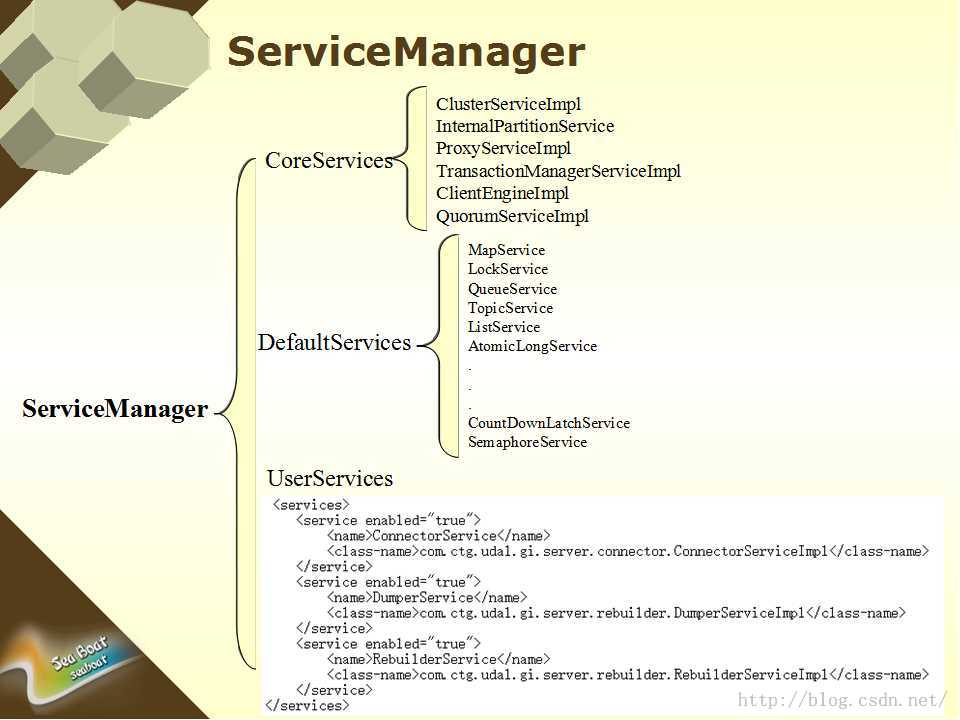 ServiceManager

ServiceManager

CoreServices

ClusterServiceImpl
InternalPartitionService
ProxyServiceImpl
TransactionManagerServiceImpl
ClientEngineImpl
QuorumServiceImpl

DefaultServices

MapService
LockService
QueueService
TopicService
ListService
AtomicLongService
.
.
.
CountDownLatchService
SemaphoreService

UserServices

<services>
<service enabled="true">
<name>ConnectorService</name>
<class-name>com.ctg.udal.gi.server.connector.ConnectorServiceImpl</class-name>
</service>
<service enabled="true">
<name>DumperService</name>
<class-name>com.ctg.udal.gi.server.rebuilder.DumperServiceImpl</class-name>
</service>
<service enabled="true">
<name>RebuilderService</name>
<class-name>com.ctg.udal.gi.server.rebuilder.RebuilderServiceImpl</class-name>
</service>
</services>

Sea Boat
Seaboat

http://blog.csdn.net/